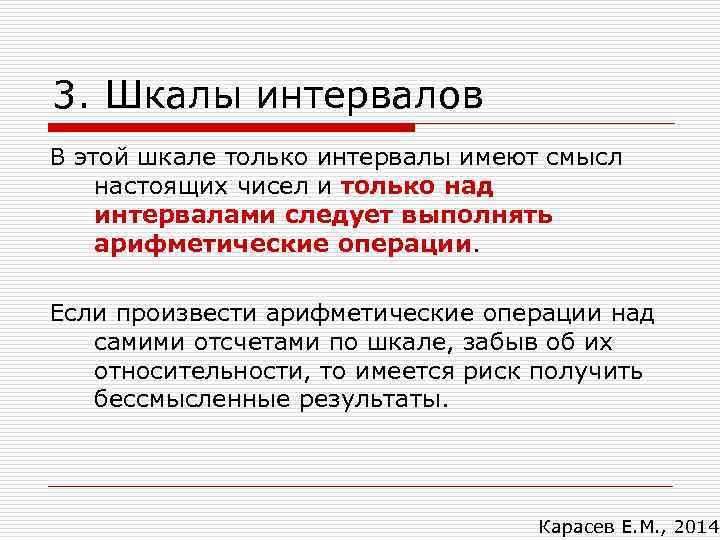 3. Шкалы интервалов

В этой шкале только интервалы имеют смысл настоящих чисел и только над интервалами следует выполнять арифметические операции.

Если произвести арифметические операции над самими отсчетами по шкале, забыв об их относительности, то имеется риск получить бессмысленные результаты.

Карасев Е.М., 2014